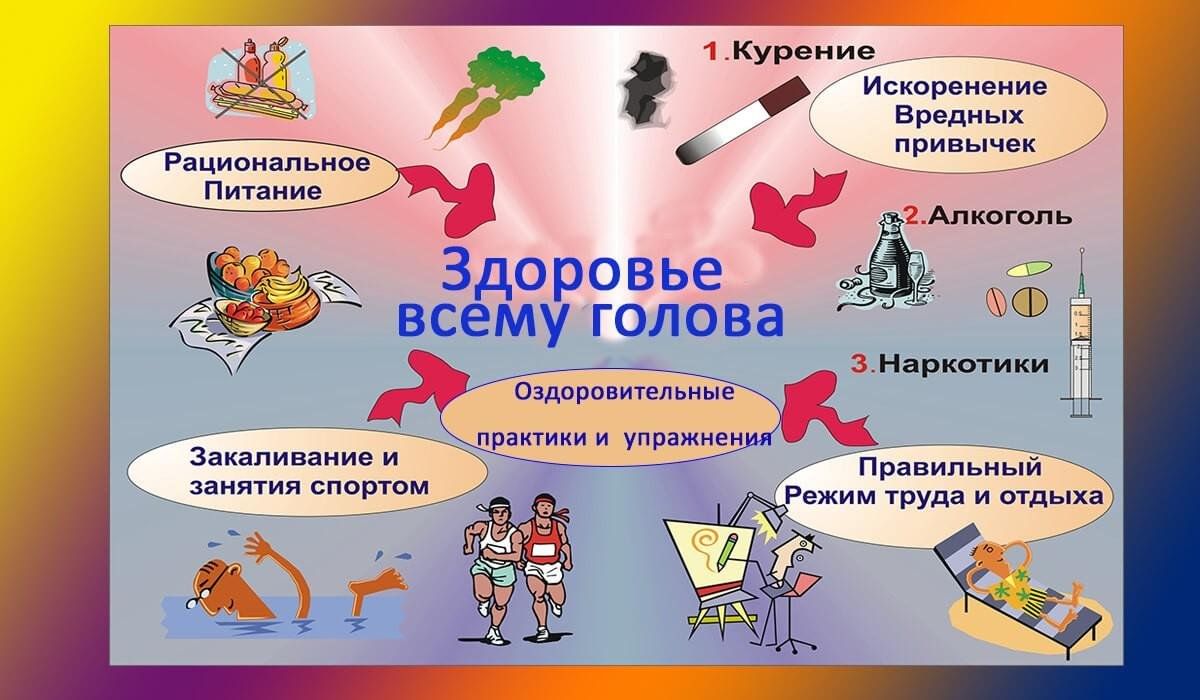 1.Курение

Искоренение Вредных привычек

Рациональное Питание

2.Алкоголь

Здоровье всему голова

3.Наркотики

Оздоровительные практики и упражнения

Закаливание и занятия спортом

Правильный Режим труда и отдыха